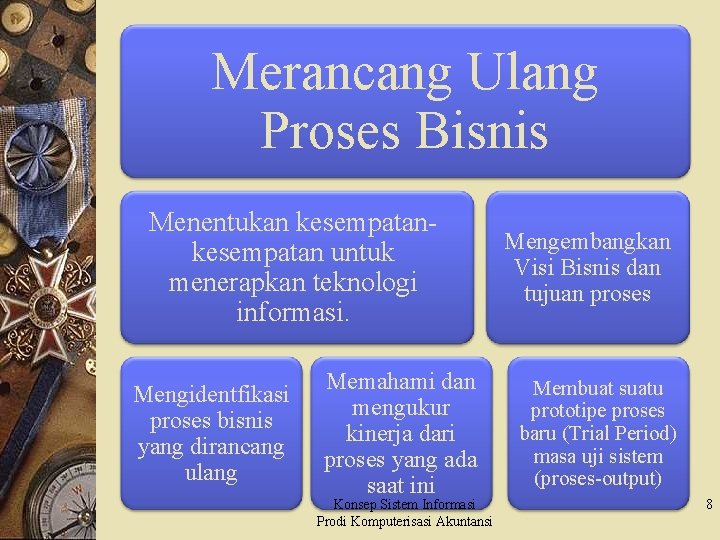 Merancang Ulang Proses Bisnis

Menentukan kesempatan-kesempatan untuk menerapkan teknologi informasi.

Mengembangkan Visi Bisnis dan tujuan proses

Mengidentfikasi proses bisnis yang dirancang ulang

Memahami dan mengukur kinerja dari proses yang ada saat ini

Membuat suatu prototipe proses baru (Trial Period) masa uji sistem (proses-output)

Konsep Sistem Informasi
Prodi Komputerisasi Akuntansi

8